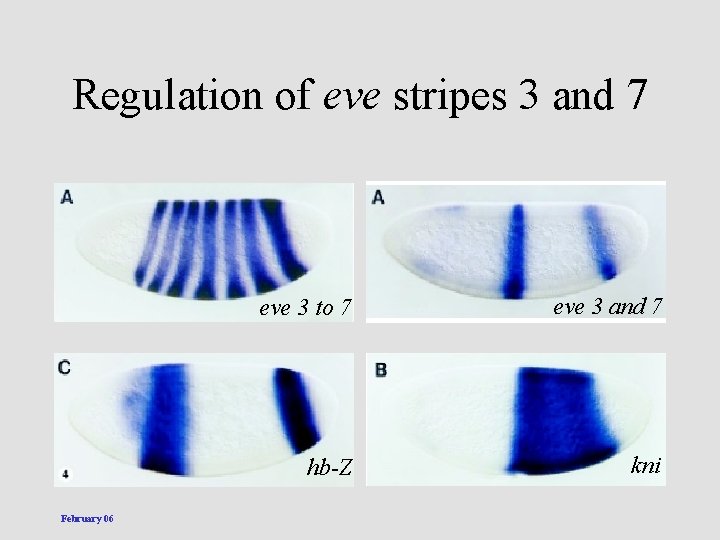 Regulation of eve stripes 3 and 7

A

eve 3 to 7

A

eve 3 and 7

C

4

hb-Z

B

kni

February 06